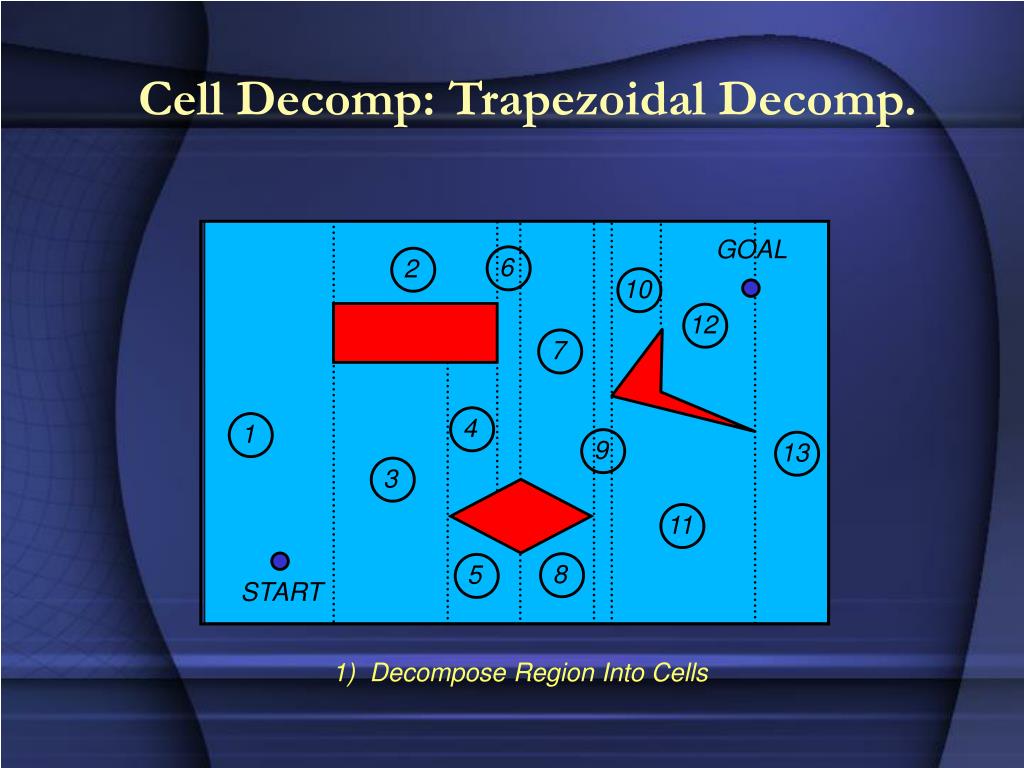 Cell Decomp: Trapezoidal Decomp.

GOAL
2
6
10
12
7
1
4
9
13
3
11
5
8
START

1) Decompose Region Into Cells